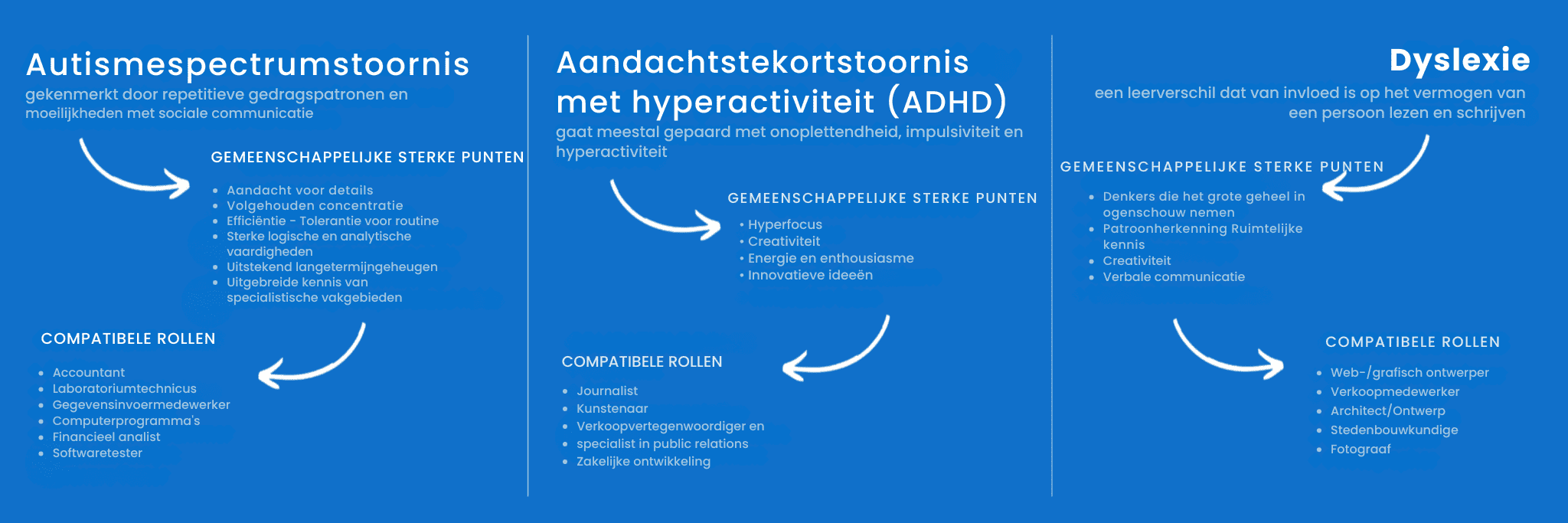 Autismespectrumstoornis
gekenmerkt door repetitieve gedragspatronen en moeilijkheden met sociale communicatie

GEMEENSCHAPPELIJKE STERKE PUNTEN

- Aandacht voor details
- Volgehouden concentratie
- Efficiëntie - Tolerantie voor routine
- Sterke logische en analytische vaardigheden
- Uitstekend langetermijngeheugen
- Uitgebreide kennis van specialistische vakgebieden

COMPATIBELE ROLLEN

- Accountant
- Laboratoriumtechnicus
- Gegevensinvoermedewerker
- Computerprogramma's
- Financieel analist
- Softwaretester

Aandachtstekortstoornis met hyperactiviteit (ADHD)
gaat meestal gepaard met onoplettendheid, impulsiviteit en hyperactiviteit

GEMEENSCHAPPELIJKE STERKE PUNTEN

• Hyperfocus
• Creativiteit
• Energie en enthousiasme
• Innovatieve ideeën

COMPATIBELE ROLLEN

- Journalist
- Kunstenaar
- Verkoopvertegenwoordiger en
- specialist in public relations
- Zakelijke ontwikkeling

Dyslexie
een leerverschil dat van invloed is op het vermogen van een persoon lezen en schrijven

GEMEENSCHAPPELIJKE STERKE PUNTEN

- Denkers die het grote geheel in ogenschouw nemen
- Patroonherkenning Ruimtelijke kennis
- Creativiteit
- Verbale communicatie

COMPATIBELE ROLLEN

- Web-/grafisch ontwerper
- Verkoopmedewerker
- Architect/Ontwerp
- Stedenbouwkundige
- Fotograaf